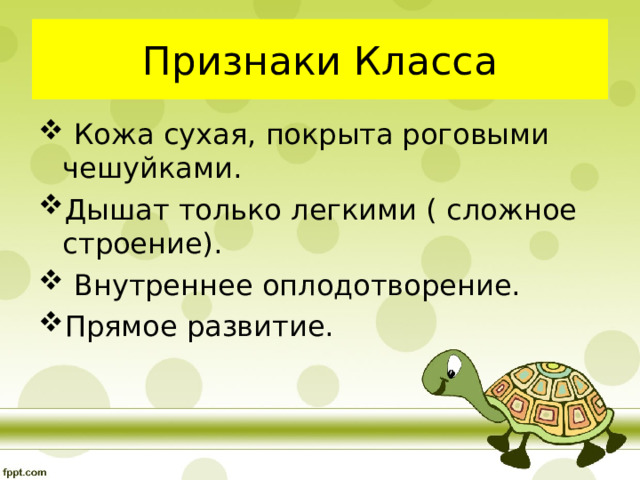 Признаки Класса

❖ Кожа сухая, покрыта роговыми чешуйками.

❖ Дышат только легкими ( сложное строение).

❖ Внутреннее оплодотворение.

❖ Прямое развитие.

fppt.com